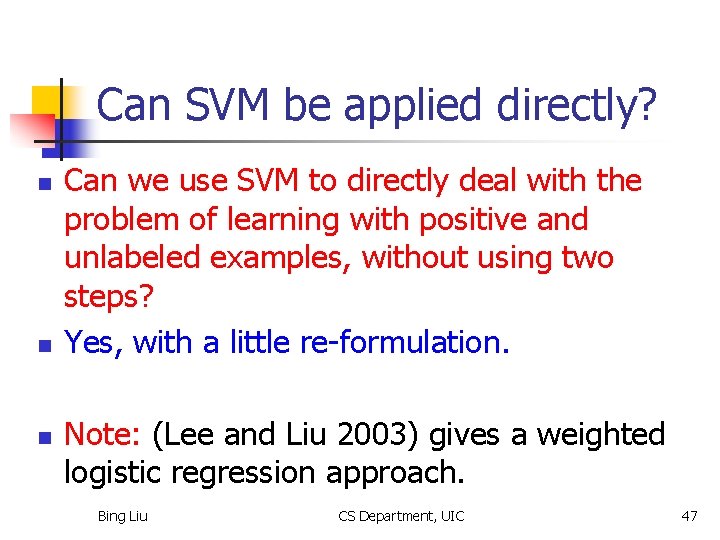 Can SVM be applied directly?

- Can we use SVM to directly deal with the problem of learning with positive and unlabeled examples, without using two steps?
- Yes, with a little re-formulation.
- Note: (Lee and Liu 2003) gives a weighted logistic regression approach.

Bing Liu CS Department, UIC 47